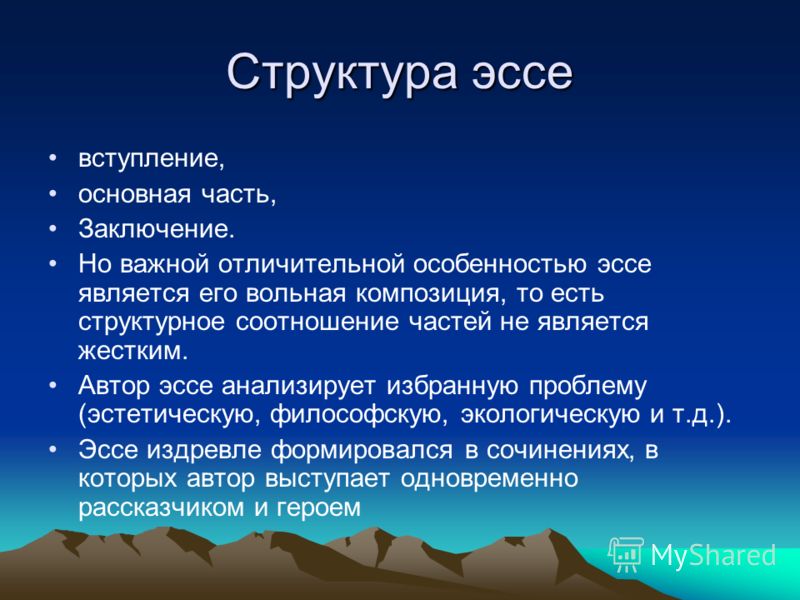 Структура эссе

• вступление,
• основная часть,
• Заключение.
• Но важной отличительной особенностью эссе является его вольная композиция, то есть структурное соотношение частей не является жестким.
• Автор эссе анализирует избранную проблему (эстетическую, философскую, экологическую и т.д.).
• Эссе издревле формировался в сочинениях, в которых автор выступает одновременно рассказчиком и героем

MyShared